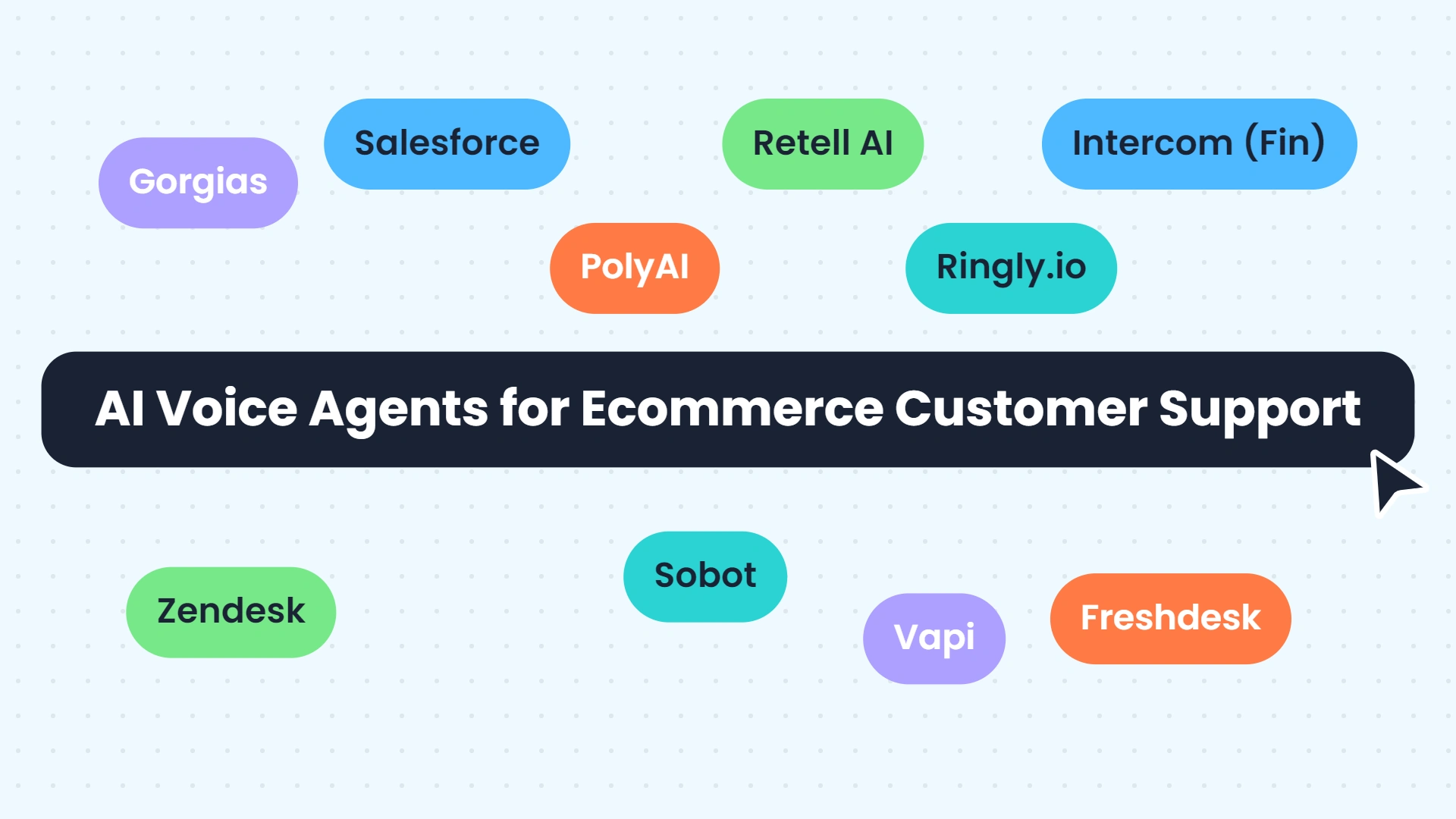 Gorgias

Salesforce

Retell AI

Intercom (Fin)

PolyAI

Ringly.io

AI Voice Agents for Ecommerce Customer Support

Zendesk

Sobot

Vapi

Freshdesk